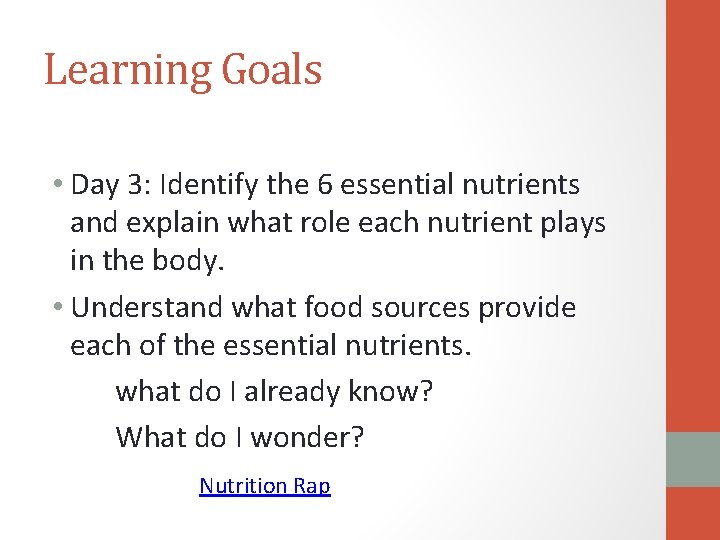 Learning Goals

• Day 3: Identify the 6 essential nutrients and explain what role each nutrient plays in the body.

• Understand what food sources provide each of the essential nutrients.

what do I already know?

What do I wonder?

Nutrition Rap